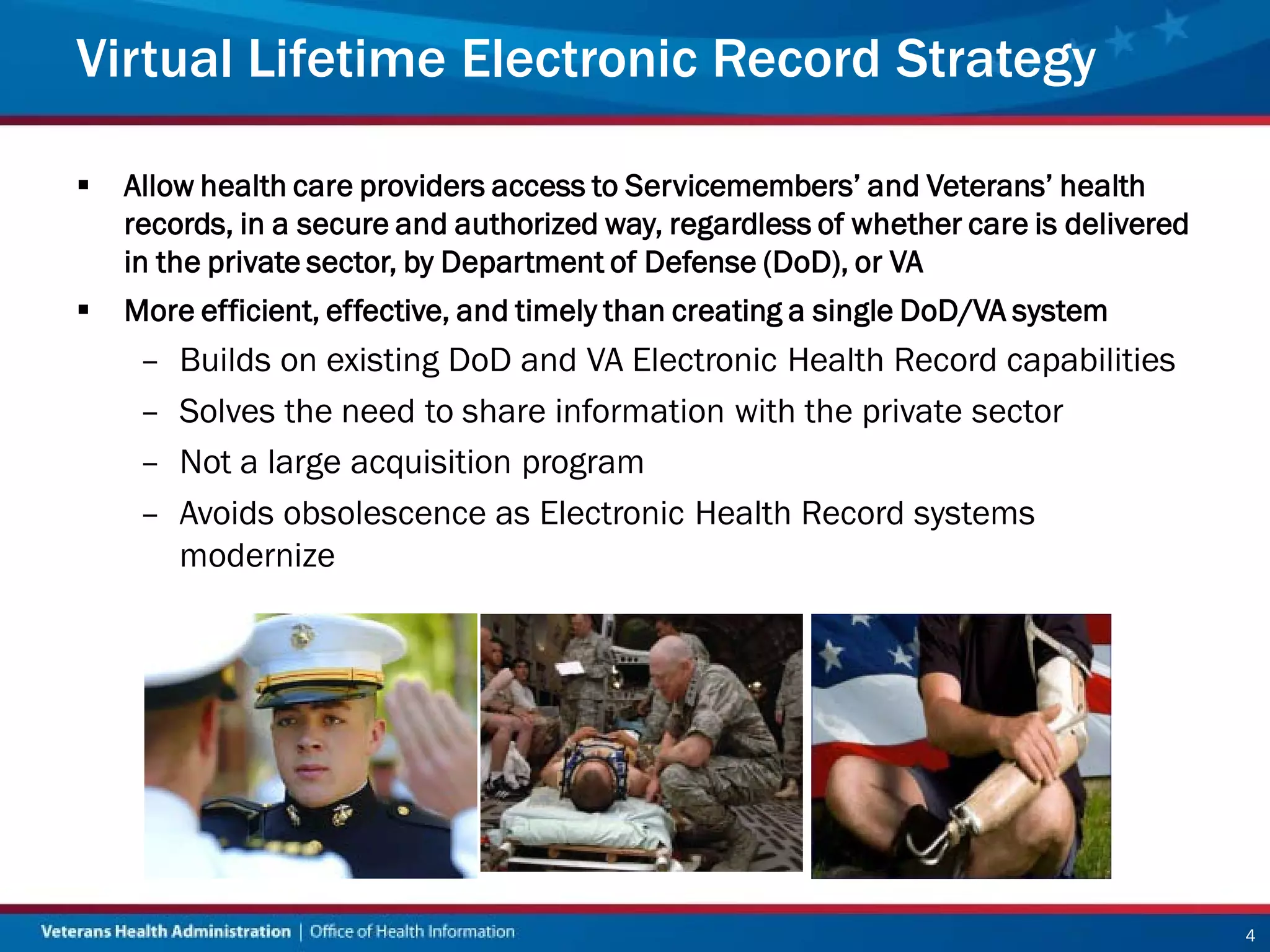 Virtual Lifetime Electronic Record Strategy

▪ Allow health care providers access to Servicemembers' and Veterans' health records, in a secure and authorized way, regardless of whether care is delivered in the private sector, by Department of Defense (DoD), or VA

▪ More efficient, effective, and timely than creating a single DoD/VA system

– Builds on existing DoD and VA Electronic Health Record capabilities

– Solves the need to share information with the private sector

– Not a large acquisition program

– Avoids obsolescence as Electronic Health Record systems modernize

Veterans Health Administration | Office of Health Information

4